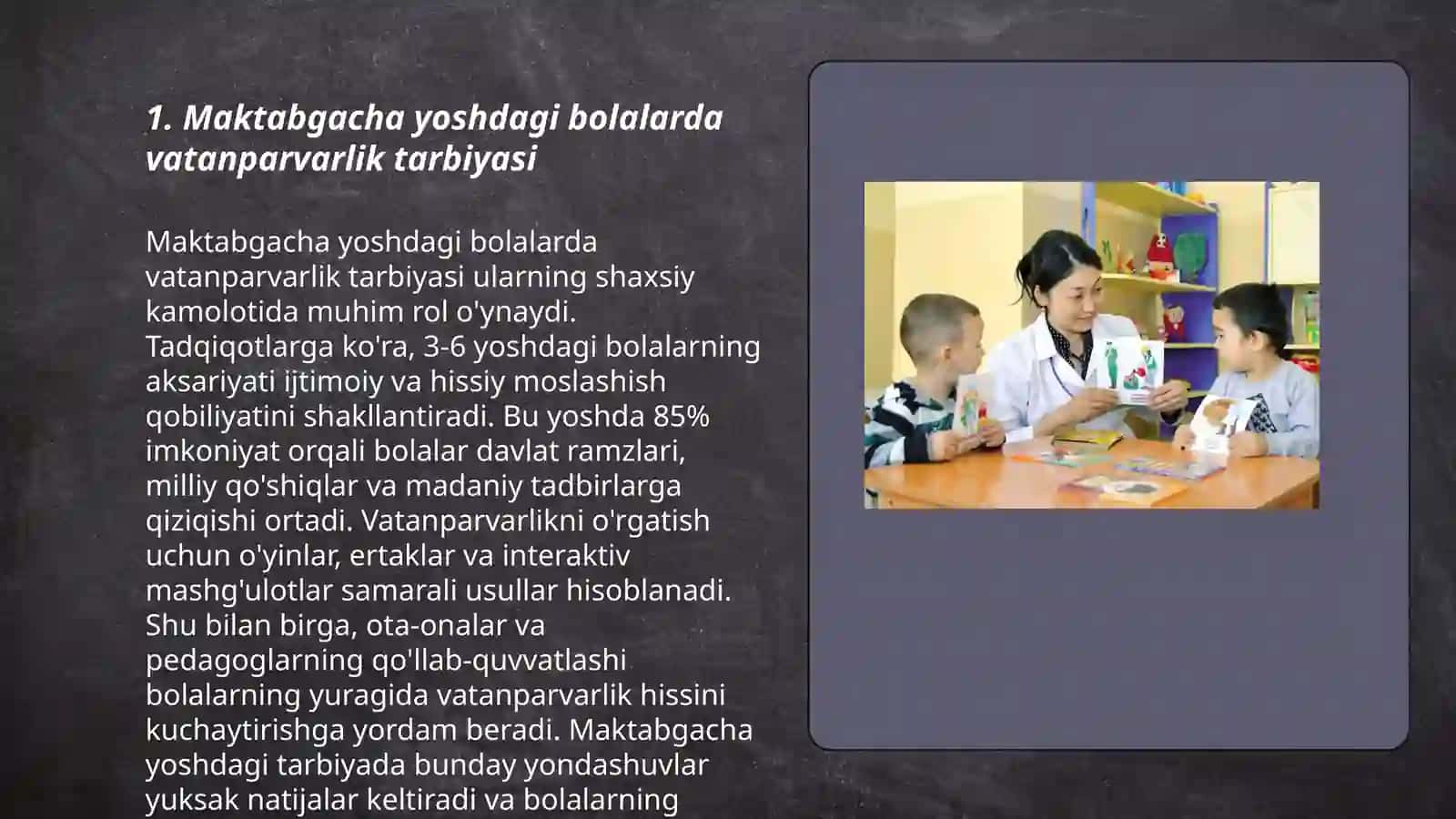 1. Maktabgacha yoshdagi bolalarda vatanparvarlik tarbiyasi

Maktabgacha yoshdagi bolalarda vatanparvarlik tarbiyasi ularning shaxsiy kamolotida muhim rol o'ynaydi. Tadqiqotlarga ko'ra, 3-6 yoshdagi bolalarning aksariyati ijtimoiy va hissiy moslashish qobiliyatini shakllantiradi. Bu yoshda 85% imkoniyat orqali bolalar davlat ramzlari, milliy qo'shiqlar va madaniy tadbirlarga qiziqishi ortadi. Vatanparvarlikni o'rgatish uchun o'yinlar, ertaklar va interaktiv mashg'ulotlar samarali usullar hisoblanadi. Shu bilan birga, ota-onalar va pedagoglarning qo'llab-quvvatlashi bolalarning yuragida vatanparvarlik hissini kuchaytirishga yordam beradi. Maktabgacha yoshdagi tarbiyada bunday yondashuvlar yuksak natijalar keltiradi va bolalarning